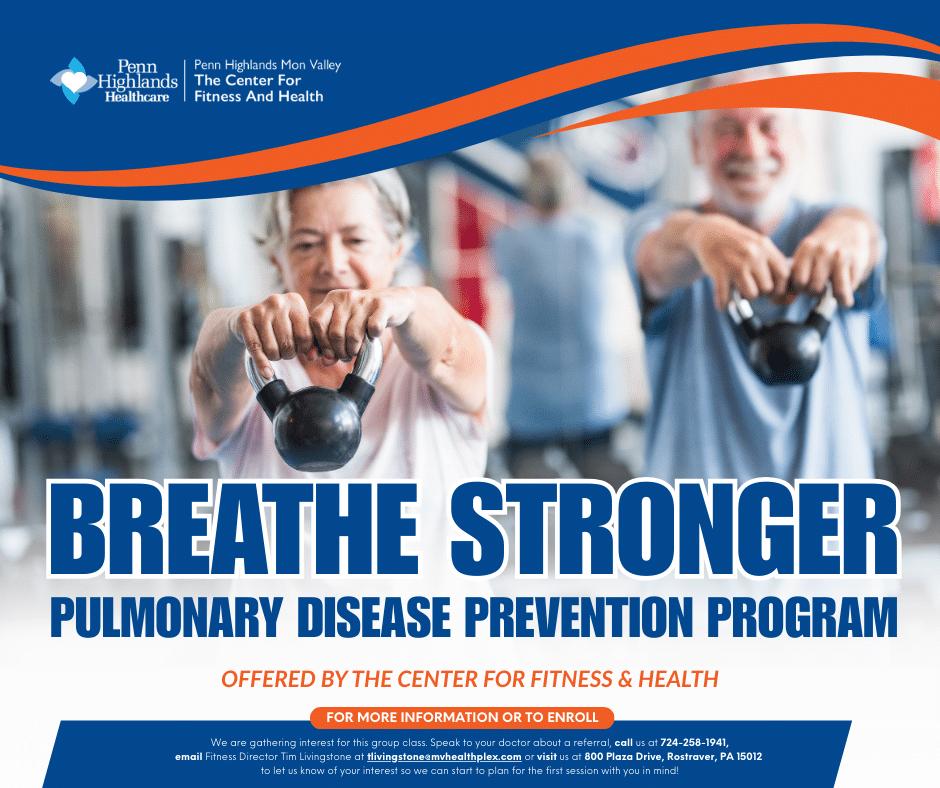 Penn Highlands Healthcare

Penn Highlands Mon Valley
The Center For
Fitness And Health

BREATHE STRONGER
PULMONARY DISEASE PREVENTION PROGRAM

OFFERED BY THE CENTER FOR FITNESS & HEALTH

FOR MORE INFORMATION OR TO ENROLL

We are gathering interest for this group class. Speak to your doctor about a referral, call us at 724-258-1941, email Fitness Director Tim Livingstone at tlivingstone@mvhealthplex.com or visit us at 800 Plaza Drive, Rostraver, PA 15012 to let us know of your interest so we can start to plan for the first session with you in mind!